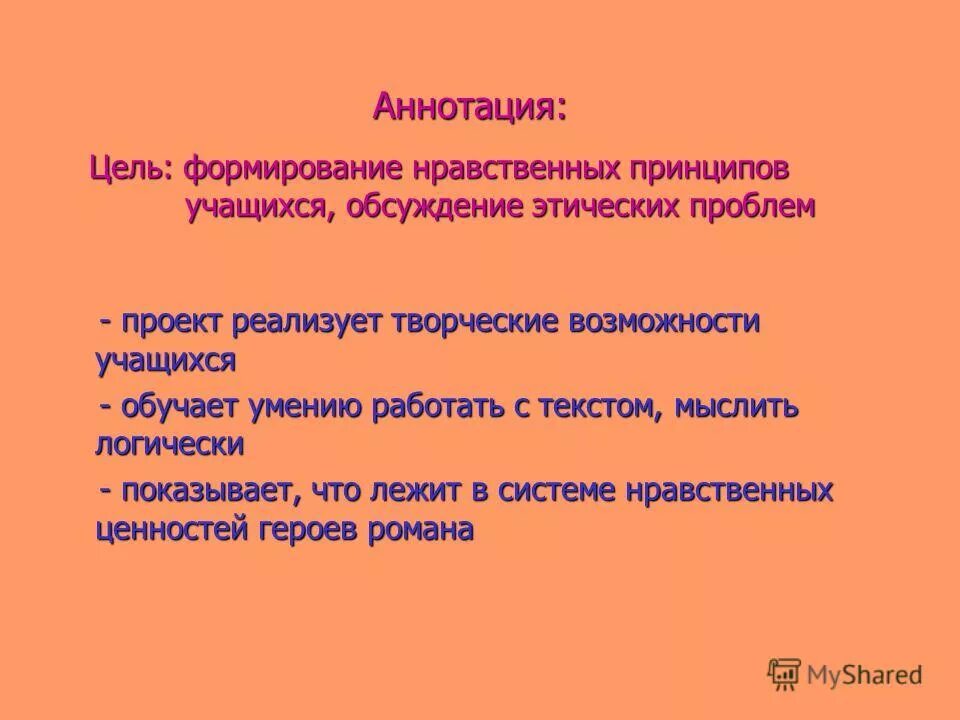 Аннотация:

Цель: формирование нравственных принципов учащихся, обсуждение этических проблем

- проект реализует творческие возможности учащихся

- обучает умению работать с текстом, мыслить логически

- показывает, что лежит в системе нравственных ценностей героев романа

MyShared